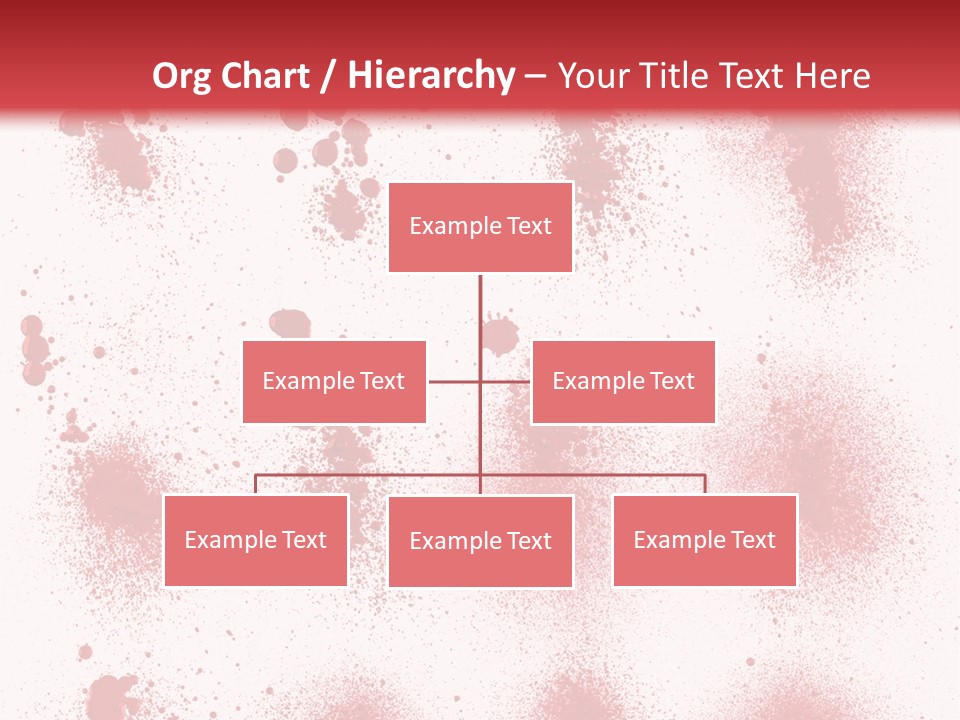 Org Chart / Hierarchy – Your Title Text Here

Example Text

Example Text

Example Text

Example Text

Example Text

Example Text